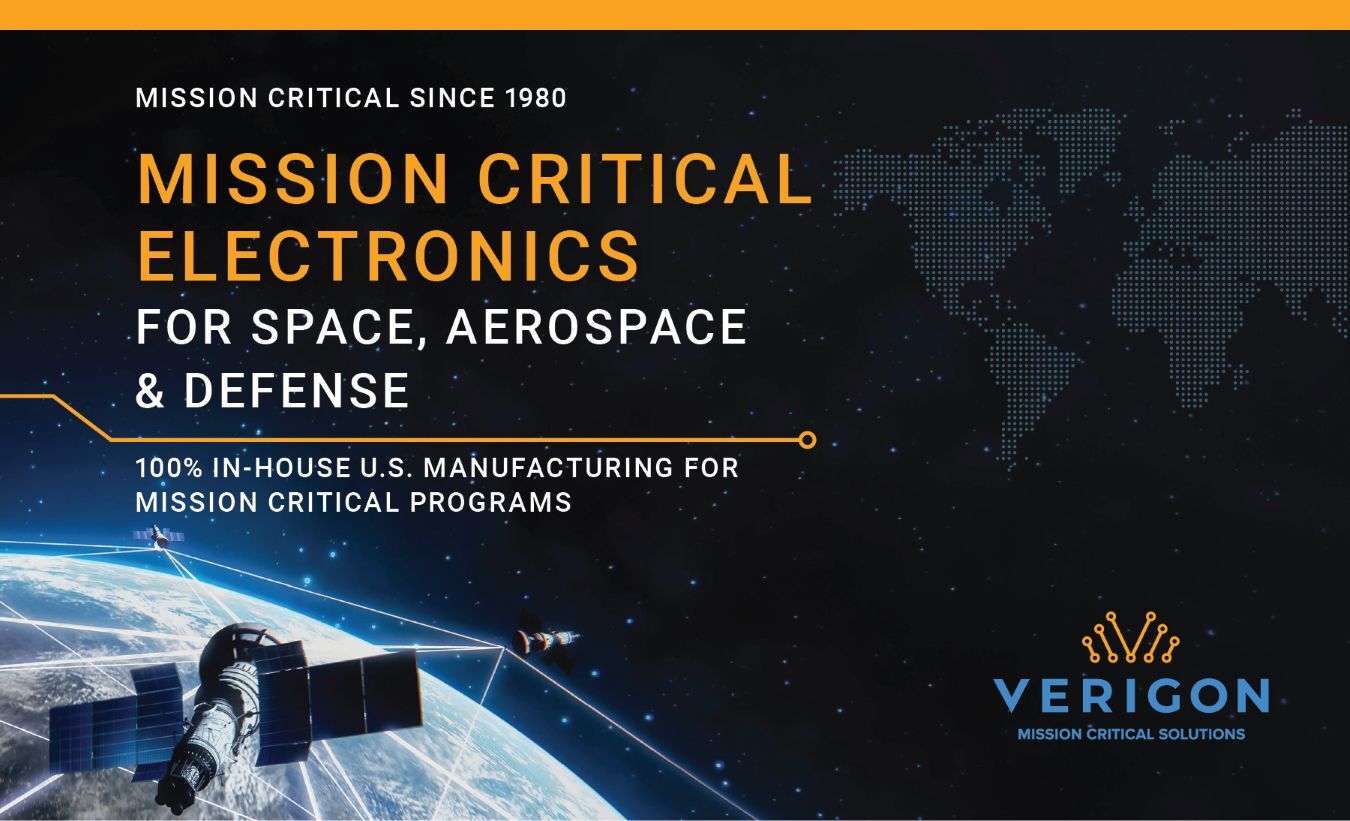 MISSION CRITICAL SINCE 1980

MISSION CRITICAL ELECTRONICS

FOR SPACE, AEROSPACE & DEFENSE

100% IN-HOUSE U.S. MANUFACTURING FOR MISSION CRITICAL PROGRAMS

VERIGON

MISSION CRITICAL SOLUTIONS